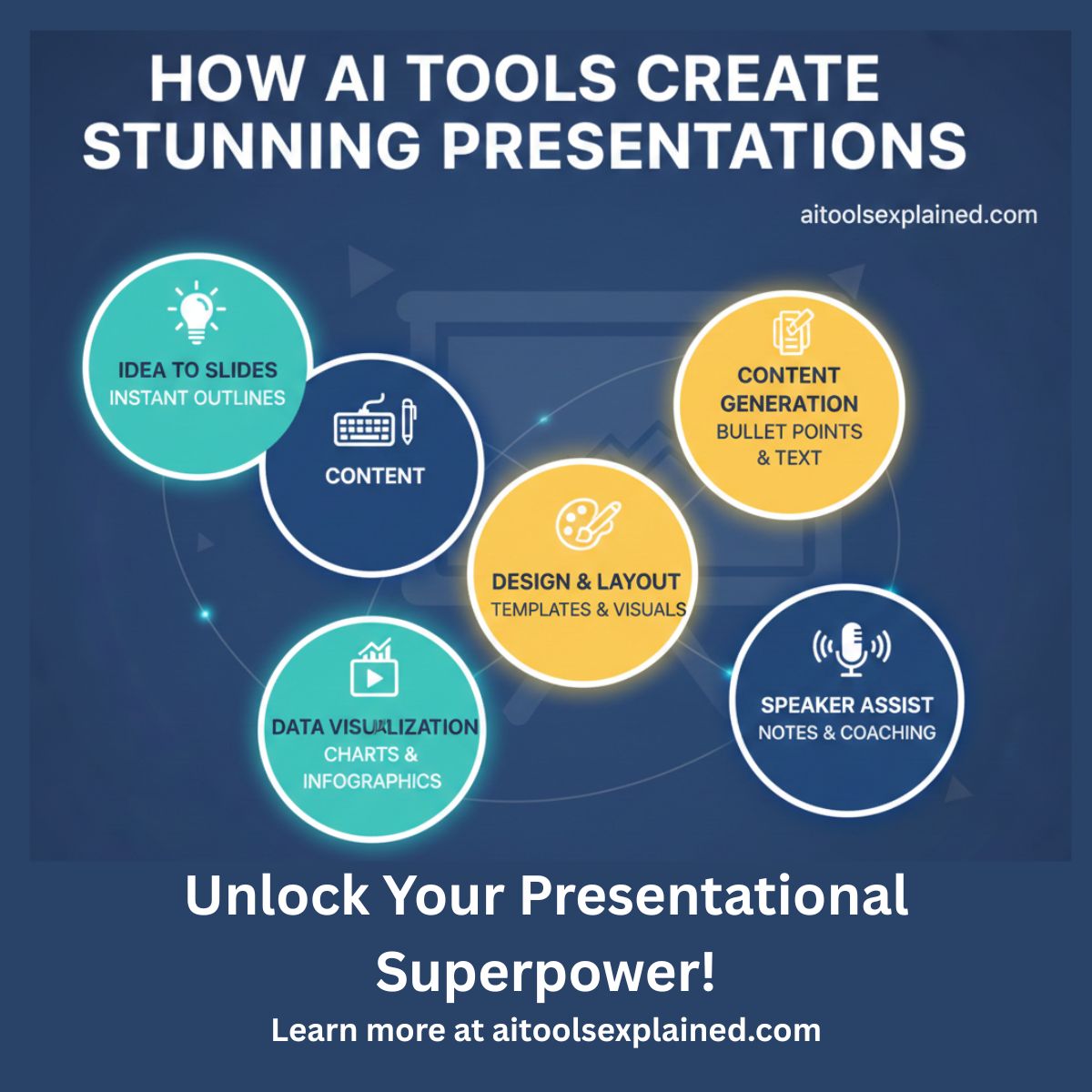 HOW AI TOOLS CREATE STUNNING PRESENTATIONS

aitoolsexplained.com

IDEA TO SLIDES
INSTANT OUTLINES

CONTENT

CONTENT GENERATION
BULLET POINTS & TEXT

DESIGN & LAYOUT
TEMPLATES & VISUALS

DATA VISUALIZATION
CHARTS & INFOGRAPHICS

SPEAKER ASSIST
NOTES & COACHING

Unlock Your Presentational Superpower!

Learn more at aitoolsexplained.com